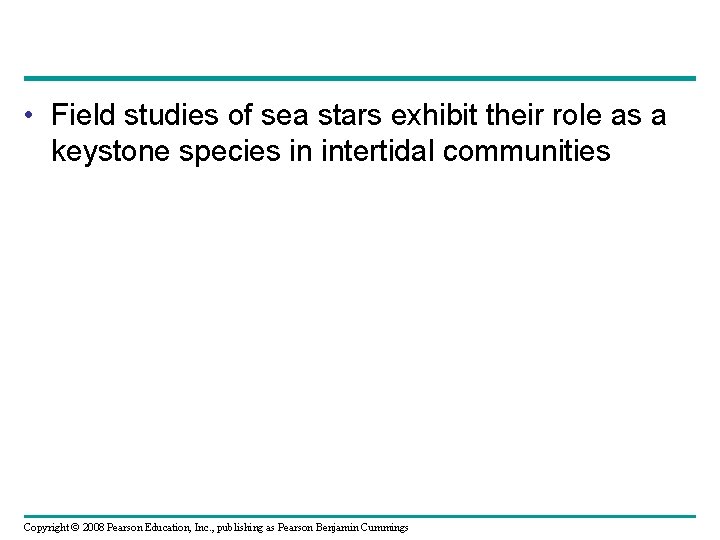 • Field studies of sea stars exhibit their role as a keystone species in intertidal communities

Copyright © 2008 Pearson Education, Inc., publishing as Pearson Benjamin Cummings